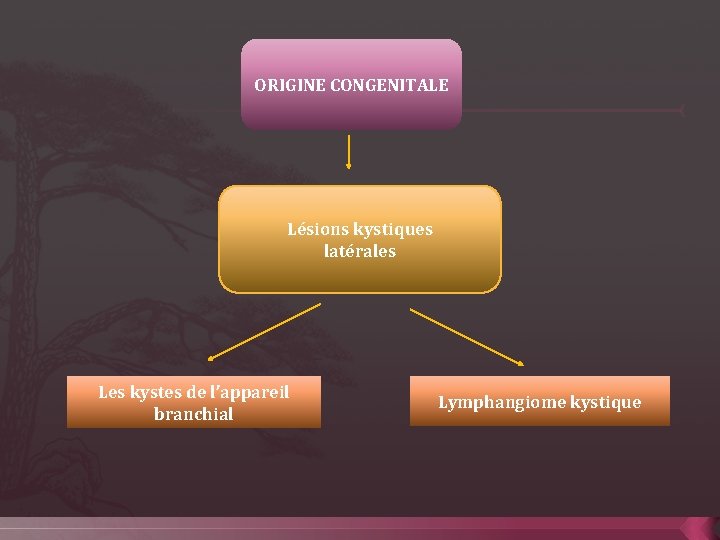 ORIGINE CONGENITALE

Lésions kystiques latérales

Les kystes de l'appareil branchial

Lymphangiome kystique